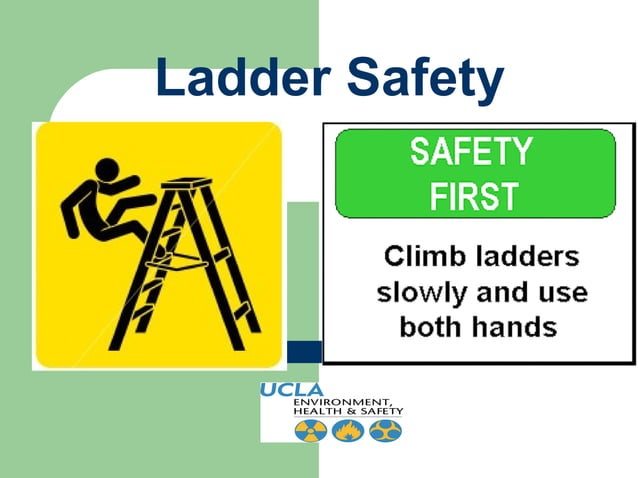 Ladder Safety

SAFETY FIRST

Climb ladders slowly and use both hands

UCLA
ENVIRONMENT, HEALTH & SAFETY